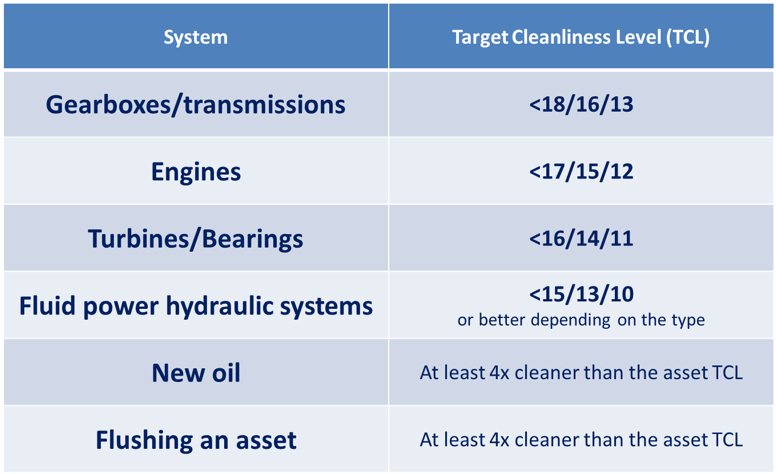 | System | Target Cleanliness Level (TCL) |
|---|---|
| Gearboxes/transmissions | <18/16/13 |
| Engines | <17/15/12 |
| Turbines/Bearings | <16/14/11 |
| Fluid power hydraulic systems | <15/13/10 or better depending on the type |
| New oil | At least 4x cleaner than the asset TCL |
| Flushing an asset | At least 4x cleaner than the asset TCL |